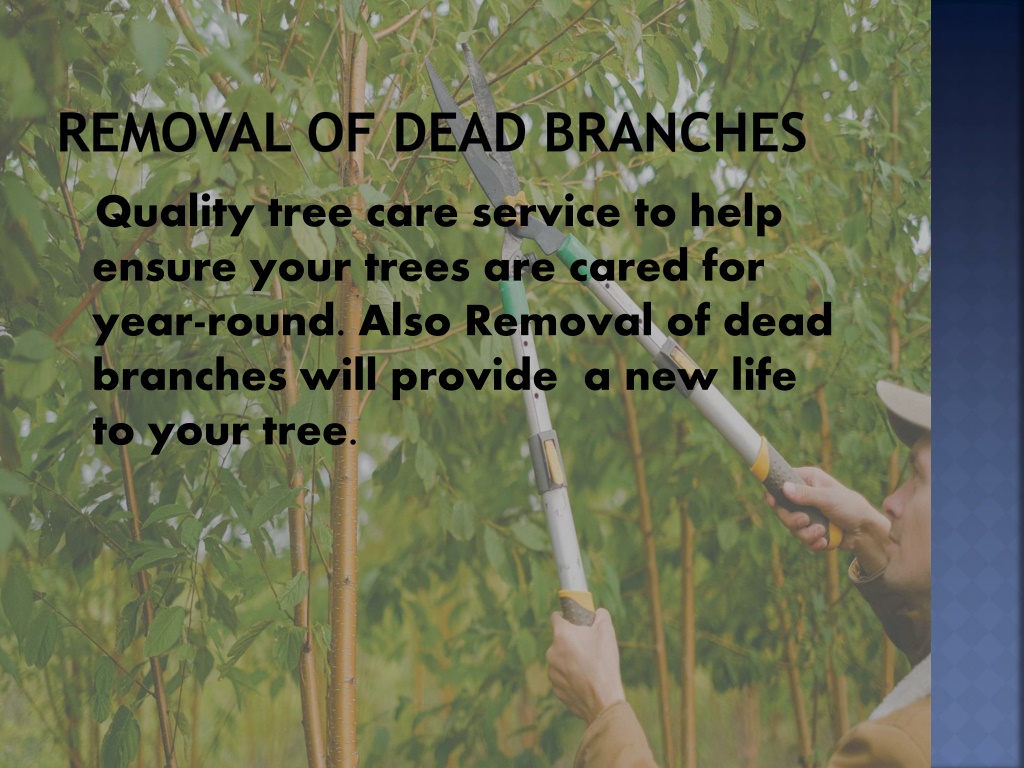 REMOVAL OF DEAD BRANCHES

Quality tree care service to help ensure your trees are cared for year-round. Also Removal of dead branches will provide  a new life to your tree.